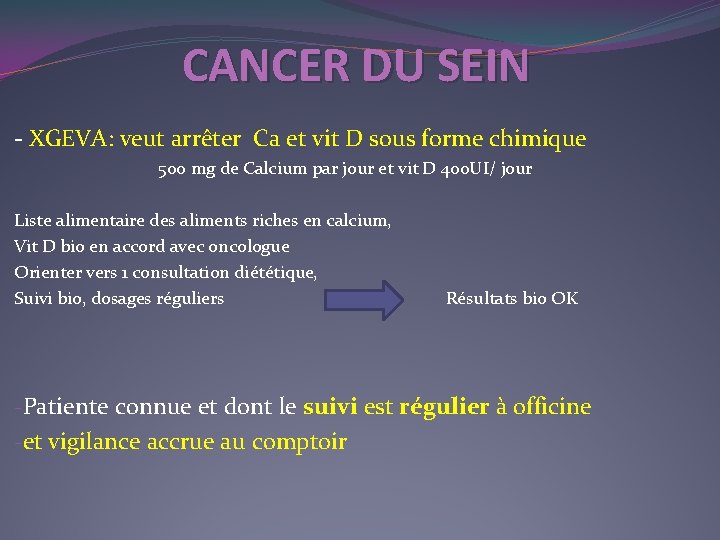 CANCER DU SEIN

- XGEVA: veut arrêter Ca et vit D sous forme chimique
500 mg de Calcium par jour et vit D 400UI/ jour

Liste alimentaire des aliments riches en calcium,
Vit D bio en accord avec oncologue
Orienter vers 1 consultation diététique,
Suivi bio, dosages réguliers Résultats bio OK

-Patiente connue et dont le suivi est régulier à officine
-et vigilance accrue au comptoir